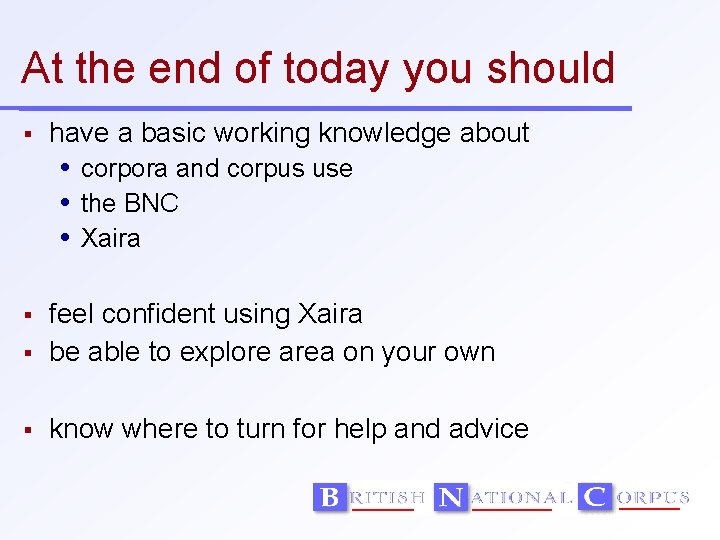 At the end of today you should

- have a basic working knowledge about
  - corpora and corpus use
  - the BNC
  - Xaira

- feel confident using Xaira
- be able to explore area on your own

- know where to turn for help and advice

BRITISH NATIONAL CORPUS